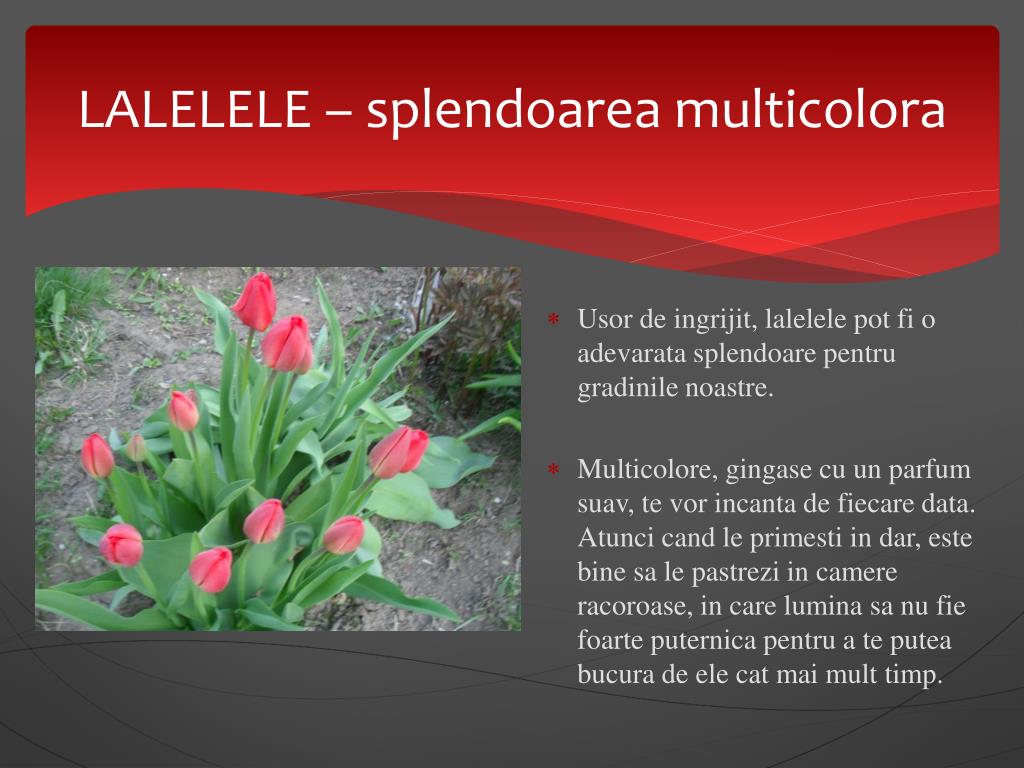 LALELELE – splendoarea multicolora

* Usor de ingrijit, lalelele pot fi o adevarata splendoare pentru gradinile noastre.

* Multicolore, gingase cu un parfum suav, te vor incanta de fiecare data. Atunci cand le primesti in dar, este bine sa le pastrezi in camere racoroase, in care lumina sa nu fie foarte puternica pentru a te putea bucura de ele cat mai mult timp.